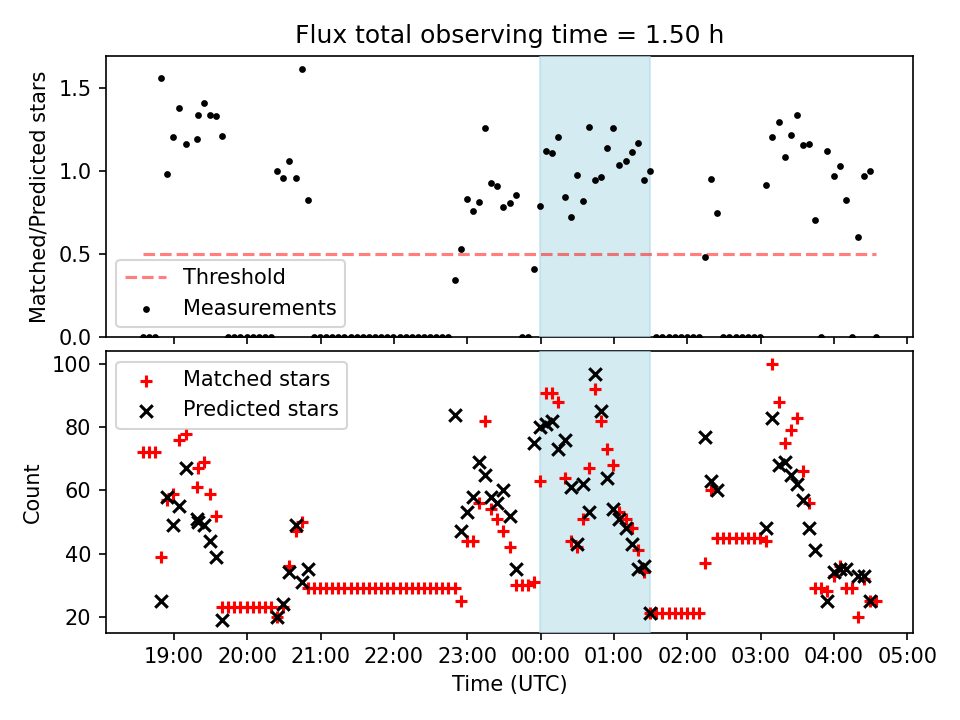 Flux total observing time = 1.50 h

Matched/Predicted stars

1.5
1.0
0.5
0.0

Threshold
Measurements

Count

100
80
60
40
20

Matched stars
Predicted stars

19:00 20:00 21:00 22:00 23:00 00:00 01:00 02:00 03:00 04:00 05:00

Time (UTC)